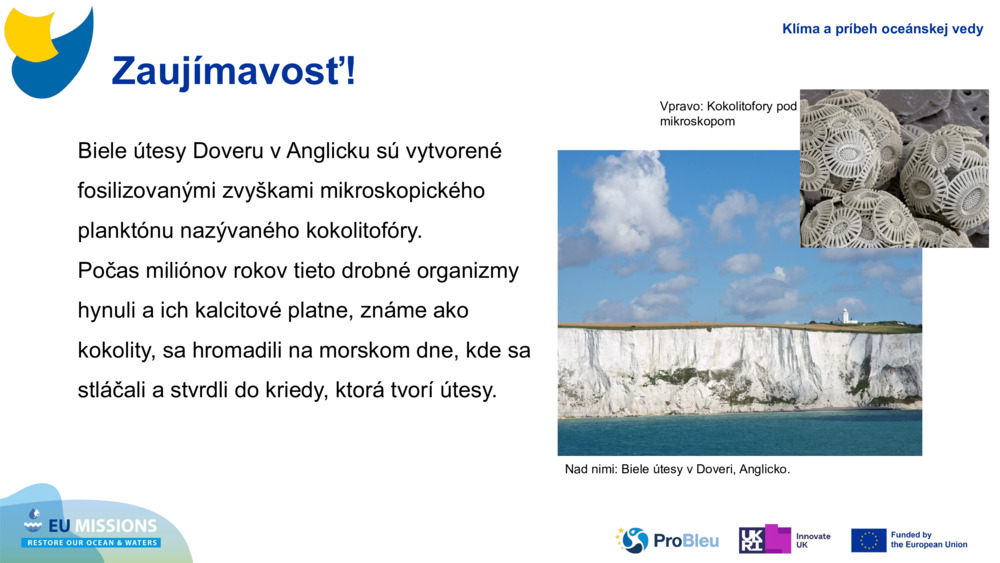 Klíma a príbeh oceánskej vedy

Zaujímavosť!

Biele útesy Doveru v Anglicku sú vytvorené fosilizovanými zvyškami mikroskopického planktónu nazývaného kokolitofóry.
Počas miliónov rokov tieto drobné organizmy hynuli a ich kalcitové platne, známe ako kokolity, sa hromadili na morskom dne, kde sa stláčali a stvrdli do kriedy, ktorá tvorí útesy.

Vpravo: Kokolitofory pod mikroskopom

Nad nimi: Biele útesy v Doveri, Anglicko.

EU MISSIONS
RESTORE OUR OCEAN & WATERS

ProBleu

UKRI Innovate UK

Funded by the European Union